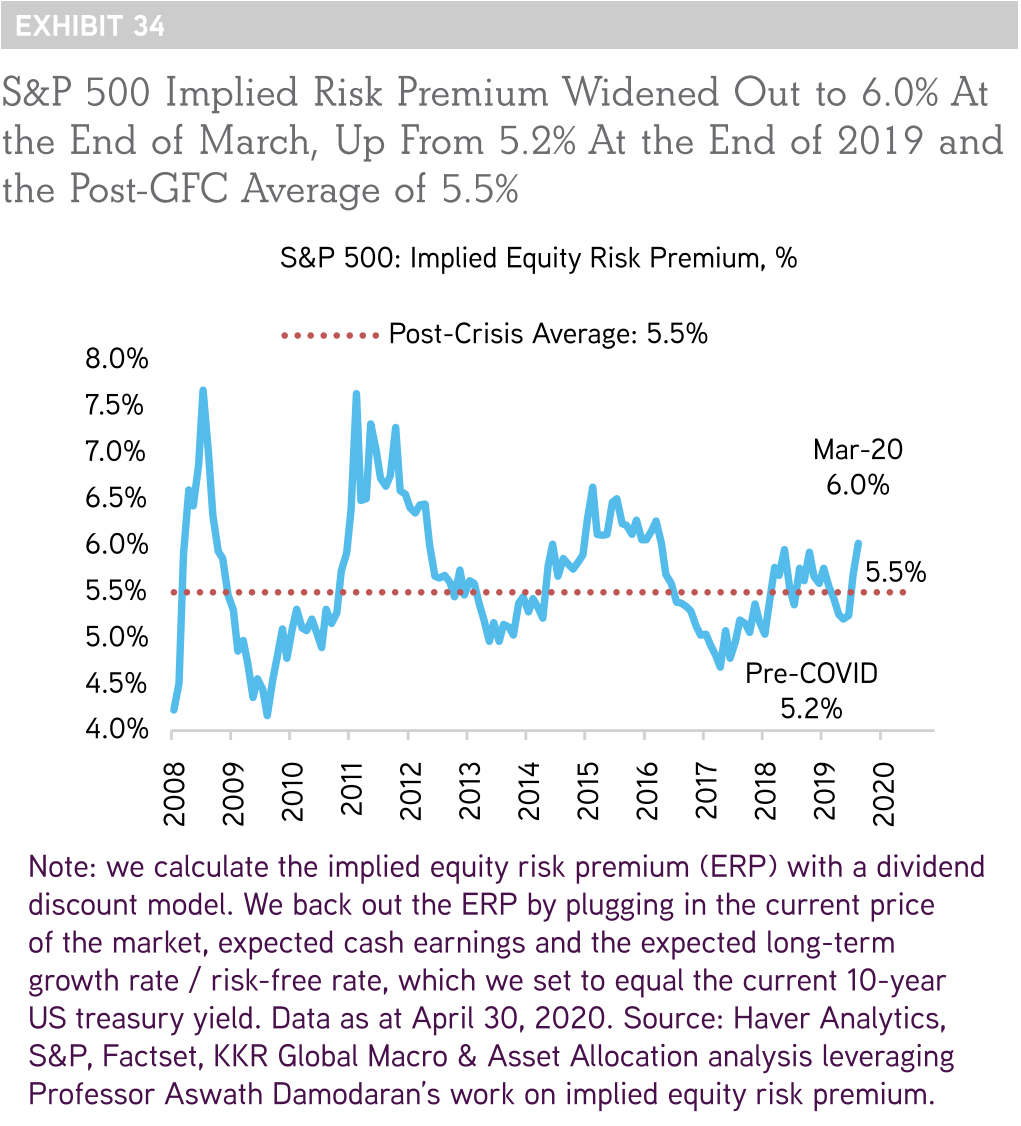 EXHIBIT 34

S&P 500 Implied Risk Premium Widened Out to 6.0% At the End of March, Up From 5.2% At the End of 2019 and the Post-GFC Average of 5.5%

S&P 500: Implied Equity Risk Premium, %

Post-Crisis Average: 5.5%

8.0%
7.5%
7.0%
6.5%
6.0%
5.5%
5.0%
4.5%
4.0%

Mar-20
6.0%

5.5%

Pre-COVID
5.2%

2008 2009 2010 2011 2012 2013 2014 2015 2016 2017 2018 2019 2020

Note: we calculate the implied equity risk premium (ERP) with a dividend discount model. We back out the ERP by plugging in the current price of the market, expected cash earnings and the expected long-term growth rate / risk-free rate, which we set to equal the current 10-year US treasury yield. Data as at April 30, 2020. Source: Haver Analytics, S&P, Factset, KKR Global Macro & Asset Allocation analysis leveraging Professor Aswath Damodaran's work on implied equity risk premium.